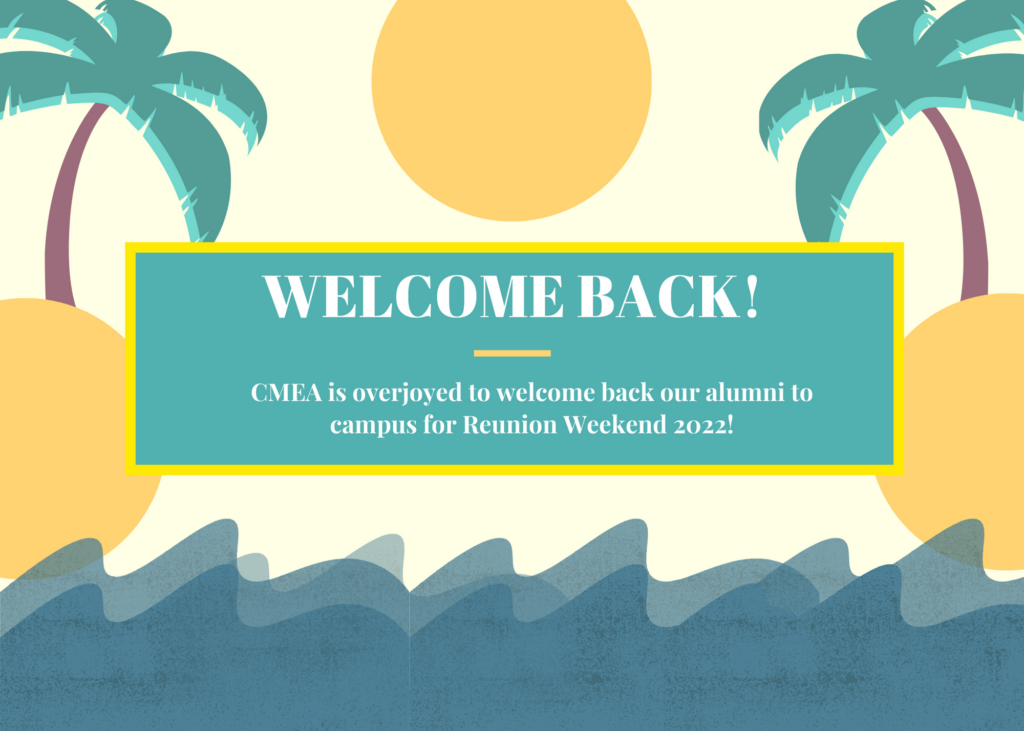 WELCOME BACK!

CMEA is overjoyed to welcome back our alumni to campus for Reunion Weekend 2022!